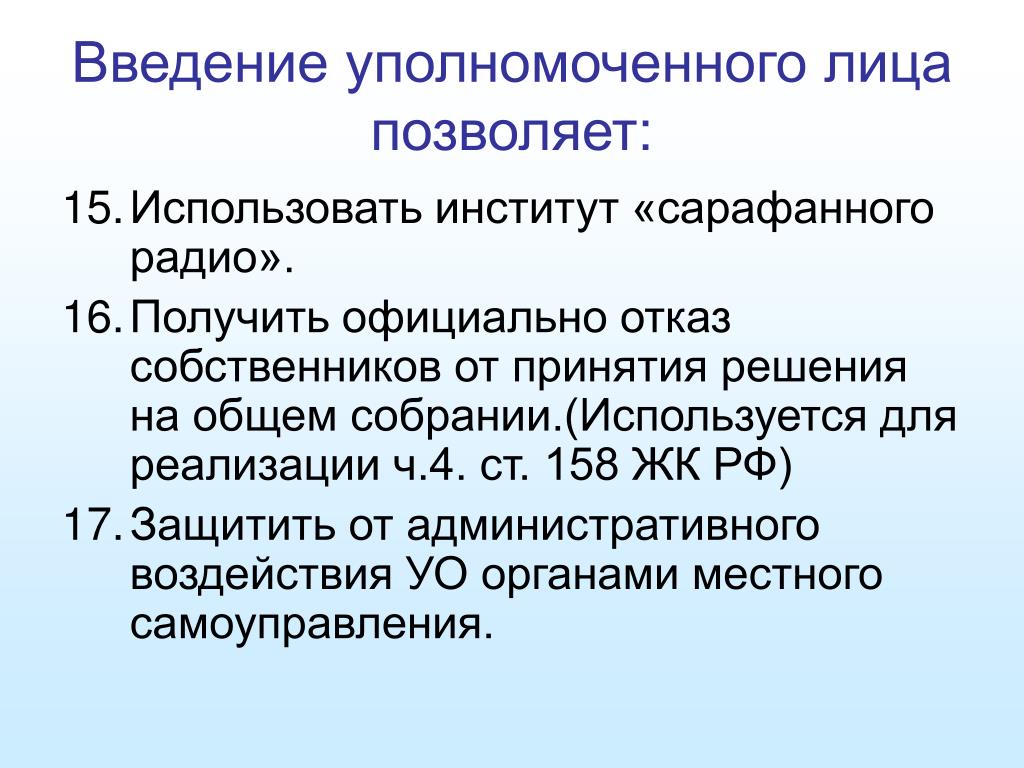 Введение уполномоченного лица позволяет:

15. Использовать институт «сарафанного радио».

16. Получить официально отказ собственников от принятия решения на общем собрании.(Используется для реализации ч.4. ст. 158 ЖК РФ)

17. Защитить от административного воздействия УО органами местного самоуправления.